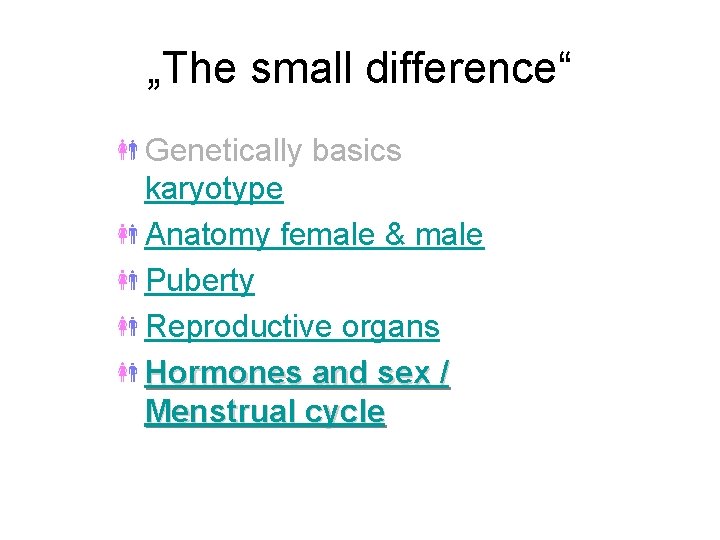 „The small difference“

Genetically basics karyotype

Anatomy female & male

Puberty

Reproductive organs

Hormones and sex / Menstrual cycle